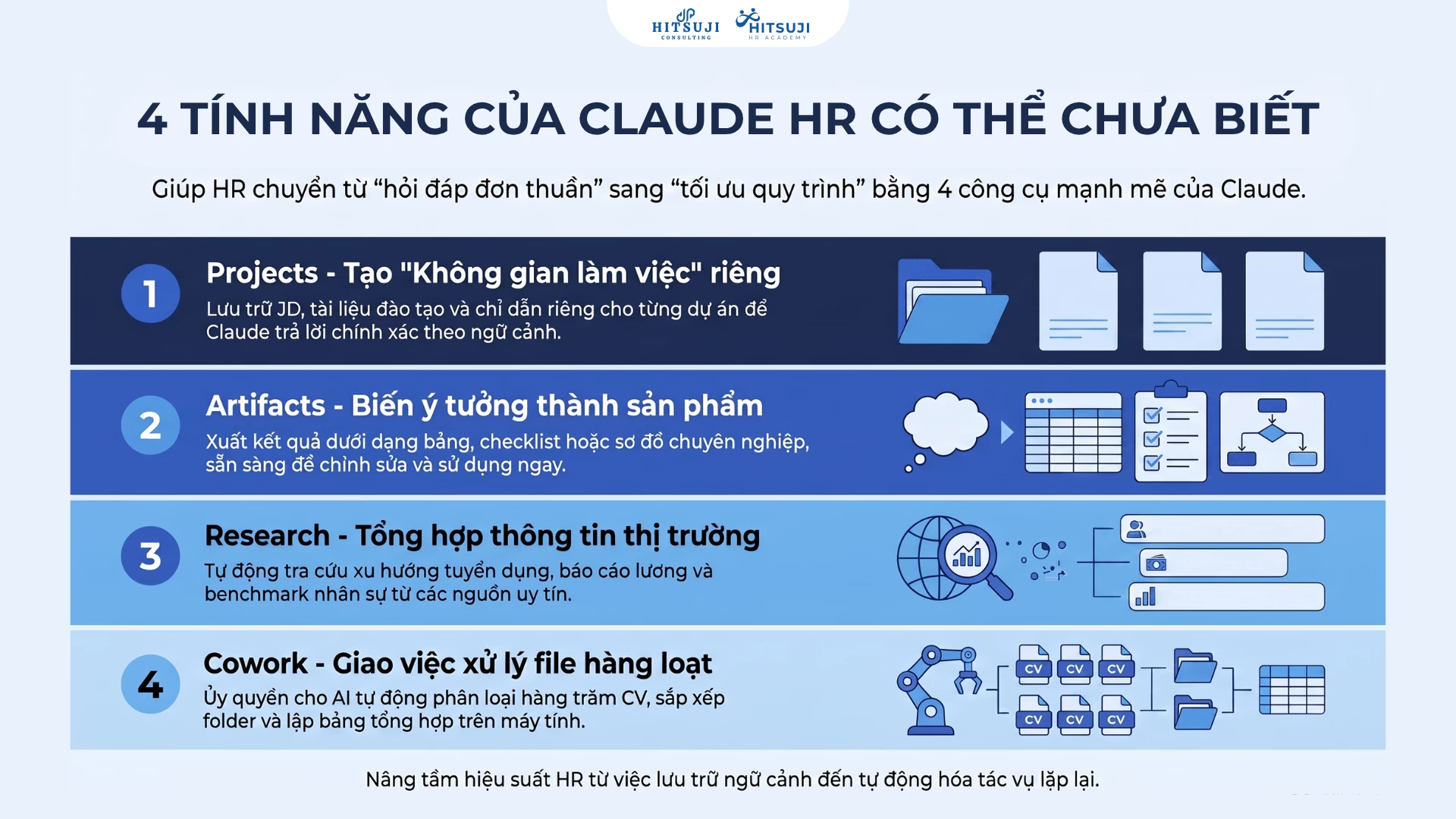 HITSUJI CONSULTING
HITSUJI HR ACADEMY

4 TÍNH NĂNG CỦA CLAUDE HR CÓ THỂ CHƯA BIẾT

Giúp HR chuyển từ “hỏi đáp đơn thuần” sang “tối ưu quy trình” bằng 4 công cụ mạnh mẽ của Claude.

1
Projects - Tạo "Không gian làm việc" riêng
Lưu trữ JD, tài liệu đào tạo và chỉ dẫn riêng cho từng dự án để Claude trả lời chính xác theo ngữ cảnh.

2
Artifacts - Biến ý tưởng thành sản phẩm
Xuất kết quả dưới dạng bảng, checklist hoặc sơ đồ chuyên nghiệp, sẵn sàng để chỉnh sửa và sử dụng ngay.

3
Research - Tổng hợp thông tin thị trường
Tự động tra cứu xu hướng tuyển dụng, báo cáo lương và benchmark nhân sự từ các nguồn uy tín.

4
Cowork - Giao việc xử lý file hàng loạt
Ủy quyền cho AI tự động phân loại hàng trăm CV, sắp xếp folder và lập bảng tổng hợp trên máy tính.
CV CV CV
CV CV CV

Nâng tầm hiệu suất HR từ việc lưu trữ ngữ cảnh đến tự động hóa tác vụ lặp lại.